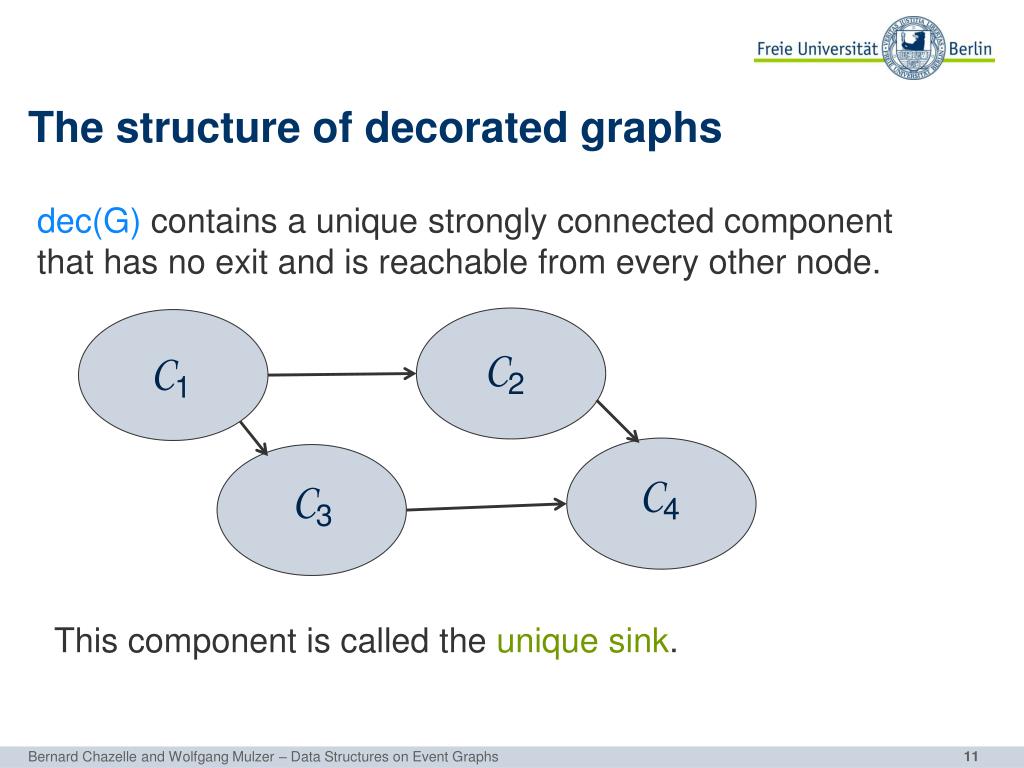 Freie Universität Berlin

The structure of decorated graphs

dec(G) contains a unique strongly connected component that has no exit and is reachable from every other node.

$C_1$

$C_2$

$C_3$

$C_4$

This component is called the unique sink.

Bernard Chazelle and Wolfgang Mulzer – Data Structures on Event Graphs

11